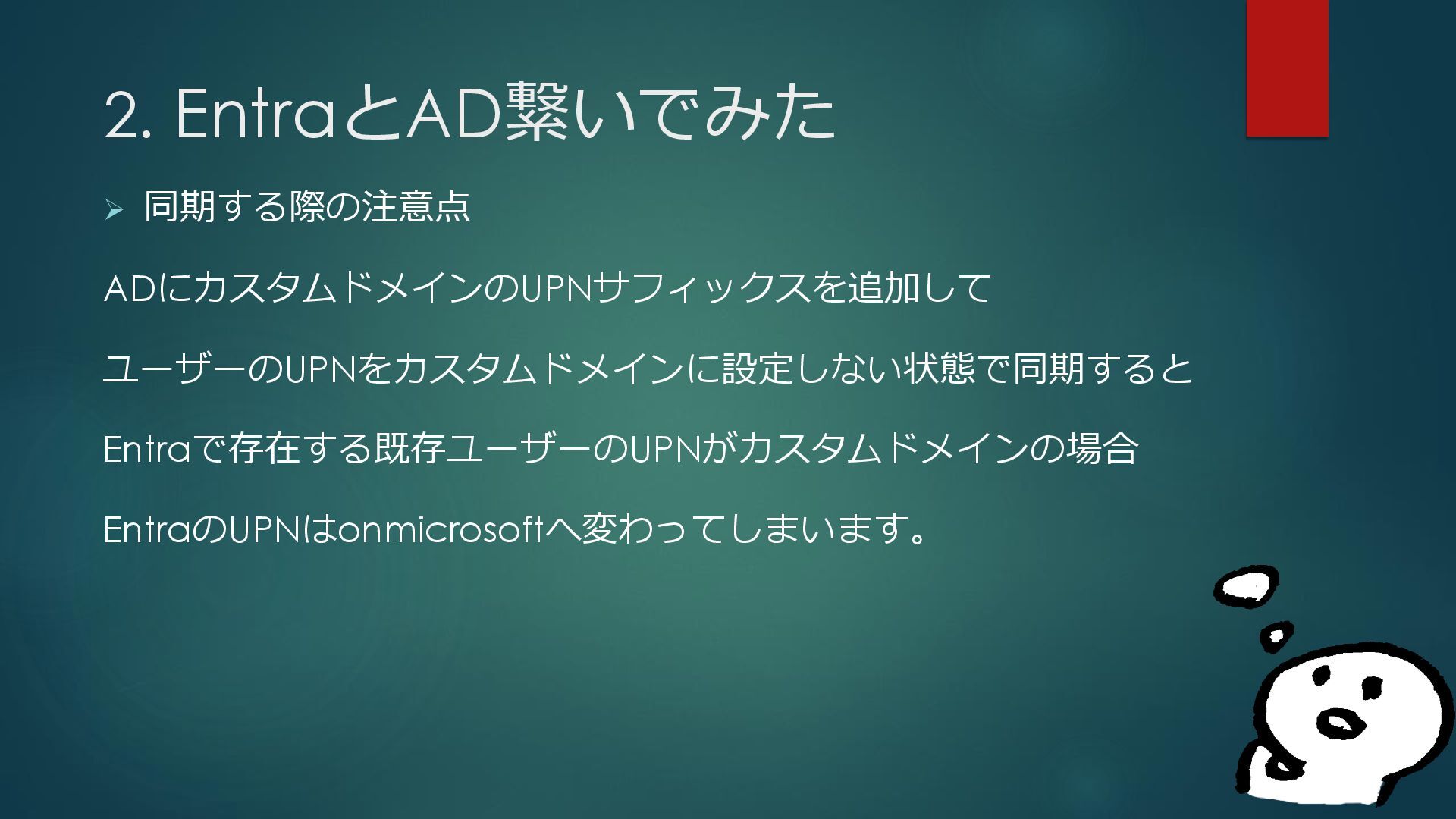 2. EntraとAD繋いでみた

➢ 同期する際の注意点

ADにカスタムドメインのUPNサフィックスを追加して

ユーザーのUPNをカスタムドメインに設定しない状態で同期すると

Entraで存在する既存ユーザーのUPNがカスタムドメインの場合

EntraのUPNはonmicrosoftへ変わってしまいます。